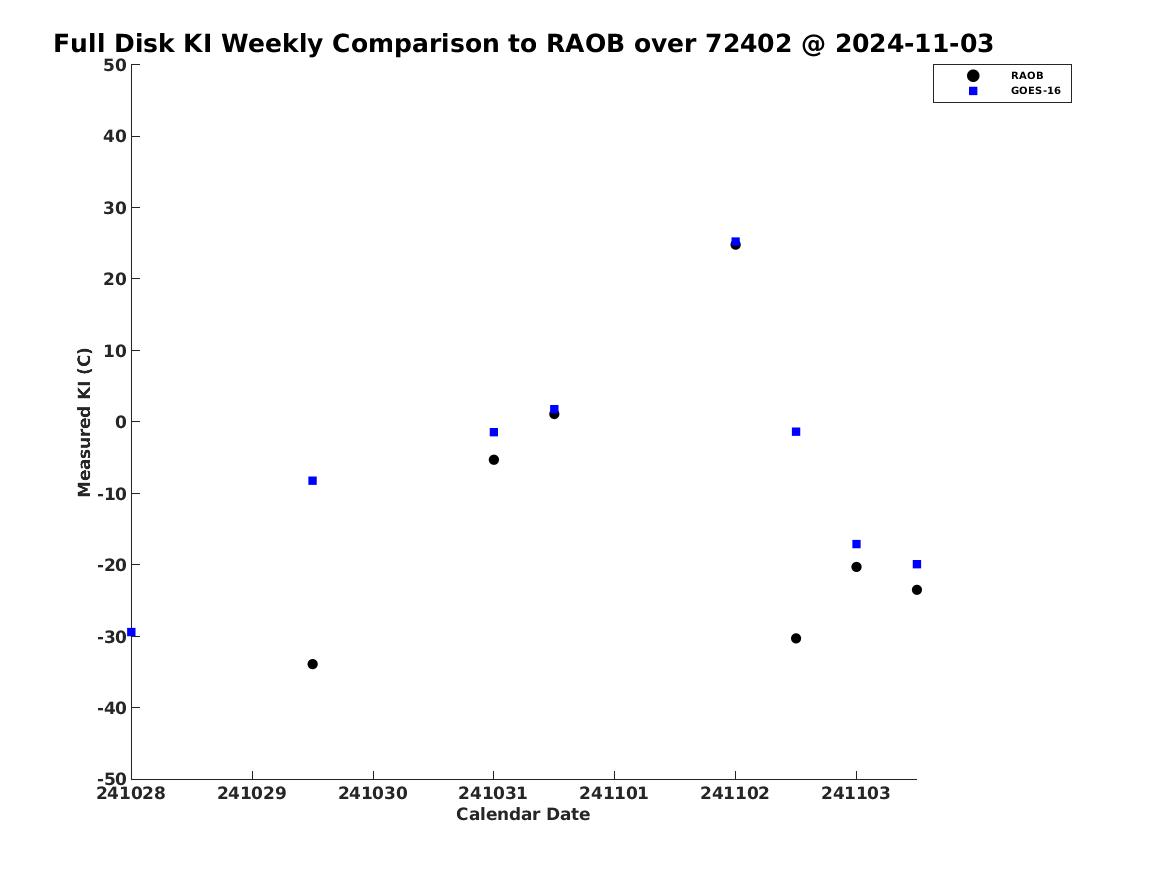 Full Disk KI Weekly Comparison to RAOB over 72402 @ 2024-11-03

RAOB
GOES-16

Measured KI (C)

50
40
30
20
10
0
-10
-20
-30
-40
-50

241028
241029
241030
241031
241101
241102
241103

Calendar Date